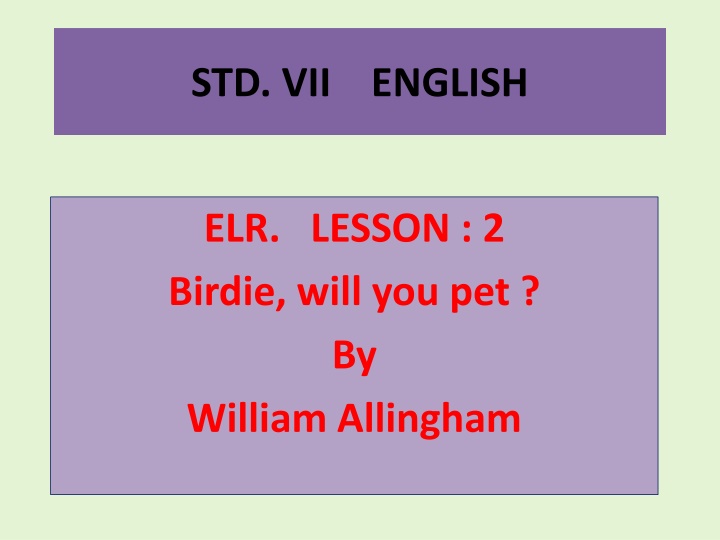 STD. VII ENGLISH

ELR. LESSON : 2
Birdie, will you pet ?
By
William Allingham